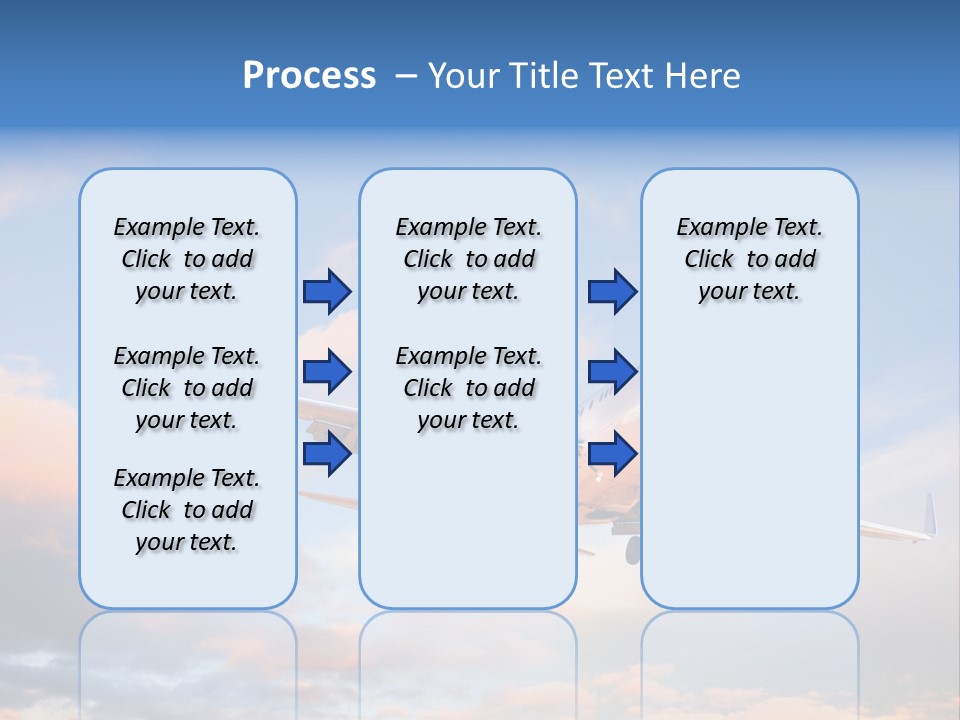 Process – Your Title Text Here

Example Text. Click to add your text.

Example Text. Click to add your text.

Example Text. Click to add your text.

Example Text. Click to add your text.

Example Text. Click to add your text.

Example Text. Click to add your text.